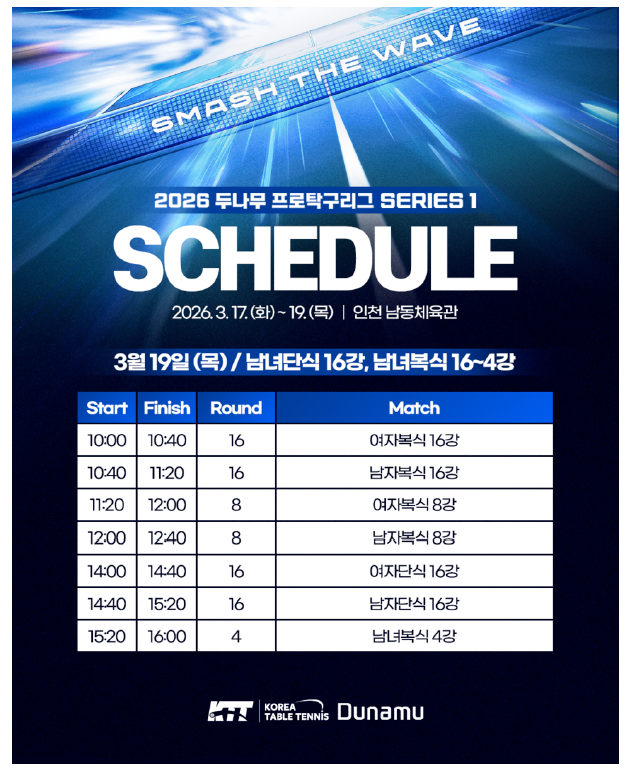 SMASH THE WAVE

2026 두나무 프로탁구리그 SERIES 1

SCHEDULE

2026. 3. 17. (화) ~ 19. (목) | 인천 남동체육관

3월 19일 (목) / 남녀단식 16강, 남녀복식 16~4강

| Start | Finish | Round | Match |
|---|---|---|---|
| 10:00 | 10:40 | 16 | 여자복식 16강 |
| 10:40 | 11:20 | 16 | 남자복식 16강 |
| 11:20 | 12:00 | 8 | 여자복식 8강 |
| 12:00 | 12:40 | 8 | 남자복식 8강 |
| 14:00 | 14:40 | 16 | 여자단식 16강 |
| 14:40 | 15:20 | 16 | 남자단식 16강 |
| 15:20 | 16:00 | 4 | 남녀복식 4강 |

KTT KOREA TABLE TENNIS Dunamu